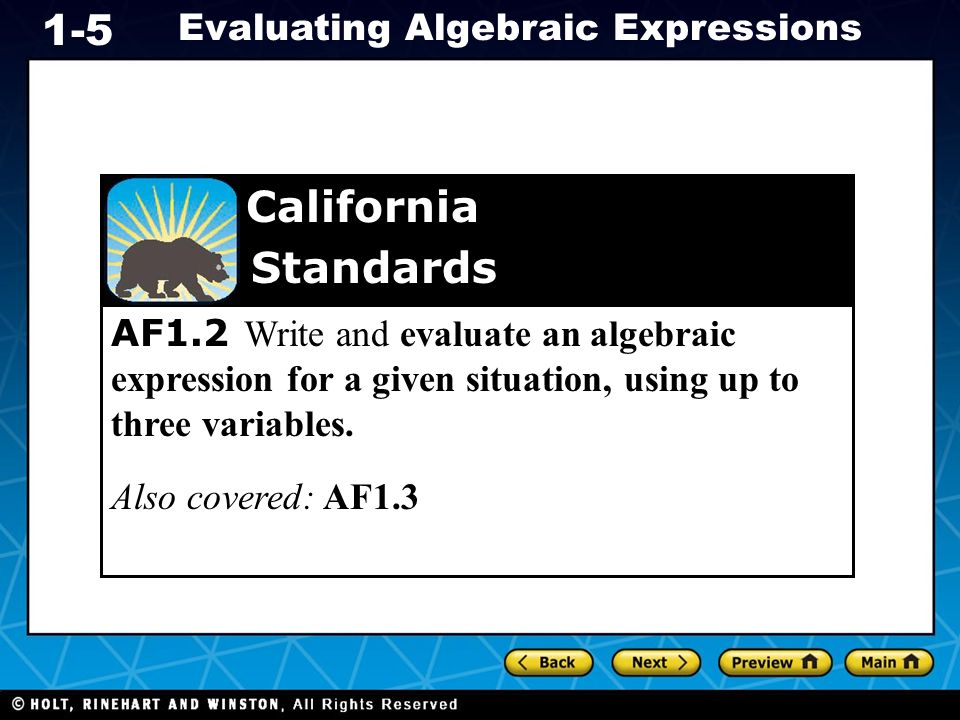 1-5 Evaluating Algebraic Expressions

California Standards

AF1.2 Write and evaluate an algebraic expression for a given situation, using up to three variables.

Also covered: AF1.3

Back Next Preview Main

© HOLT, RINEHART AND WINSTON, All Rights Reserved